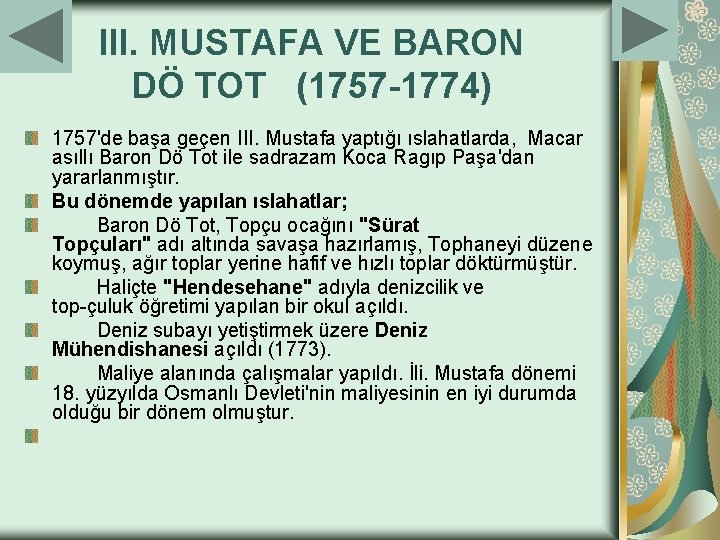 III. MUSTAFA VE BARON DÖ TOT (1757-1774)

1757'de başa geçen III. Mustafa yaptığı ıslahatlarda, Macar asıllı Baron Dö Tot ile sadrazam Koca Ragıp Paşa'dan yararlanmıştır.

Bu dönemde yapılan ıslahatlar;

Baron Dö Tot, Topçu ocağını "Sürat Topçuları" adı altında savaşa hazırlamış, Tophaneyi düzene koymuş, ağır toplar yerine hafif ve hızlı toplar döktürmüştür.

Haliçte "Hendesehane" adıyla denizcilik ve top-çuluk öğretimi yapılan bir okul açıldı.

Deniz subayı yetiştirmek üzere Deniz Mühendishanesi açıldı (1773).

Maliye alanında çalışmalar yapıldı. İli. Mustafa dönemi 18. yüzyılda Osmanlı Devleti'nin maliyesinin en iyi durumda olduğu bir dönem olmuştur.